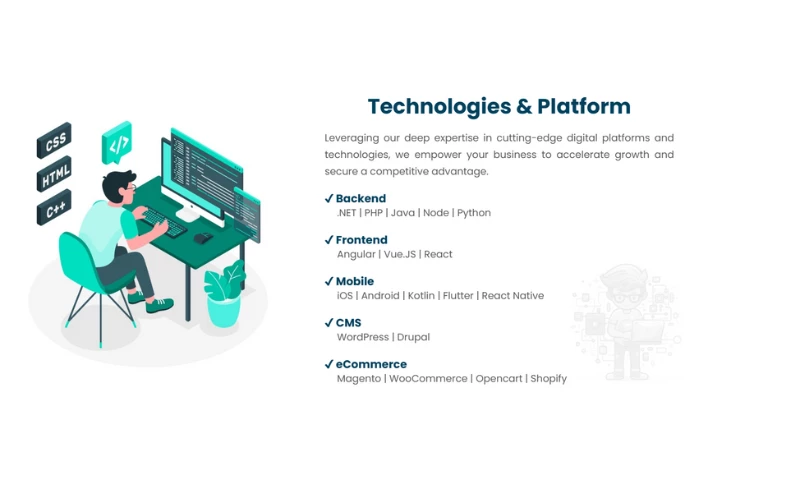 CSS
HTML
C++
</>

Technologies & Platform

Leveraging our deep expertise in cutting-edge digital platforms and technologies, we empower your business to accelerate growth and secure a competitive advantage.

✓ Backend
.NET | PHP | Java | Node | Python

✓ Frontend
Angular | Vue.JS | React

✓ Mobile
iOS | Android | Kotlin | Flutter | React Native

✓ CMS
WordPress | Drupal

✓ eCommerce
Magento | WooCommerce | Opencart | Shopify